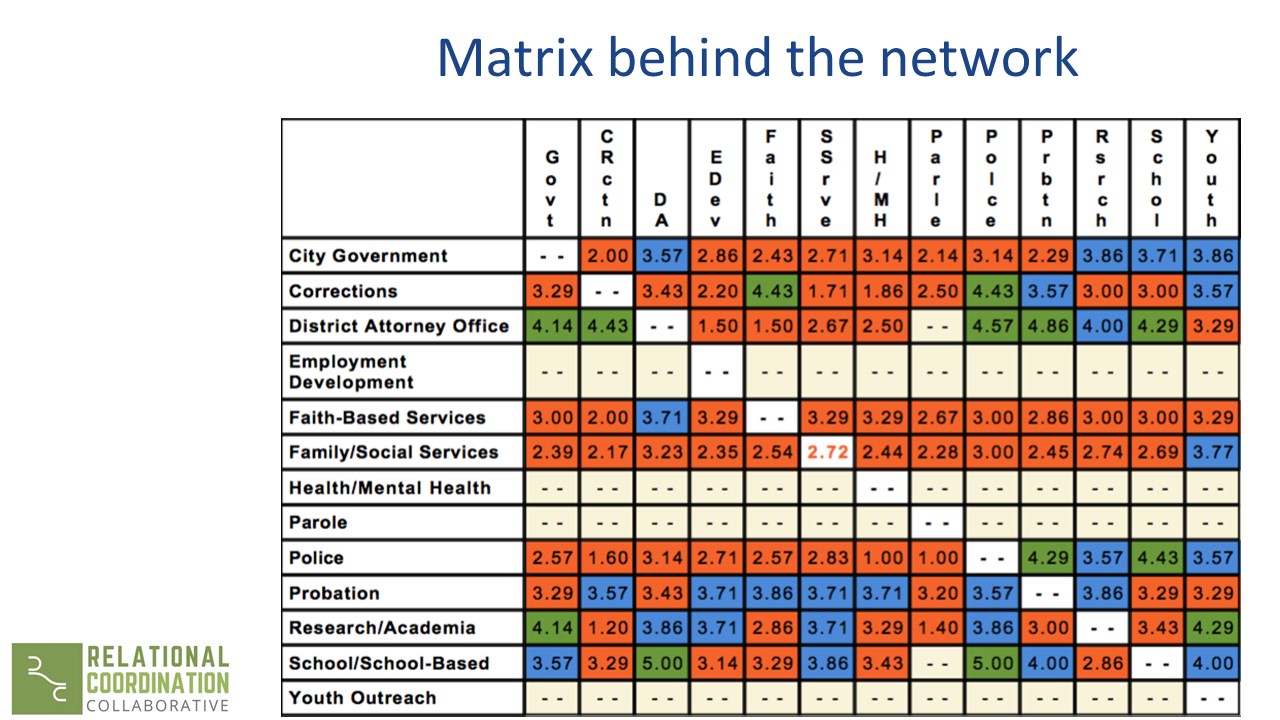 Matrix behind the network

| | Govt | CRctn | DA | EDev | Faith | SSrve | H/MH | Parle | Polce | Prbtn | Rsrch | Schol | Youth |
|---|---|---|---|---|---|---|---|---|---|---|---|---|---|
| City Government | - - | 2.00 | 3.57 | 2.86 | 2.43 | 2.71 | 3.14 | 2.14 | 3.14 | 2.29 | 3.86 | 3.71 | 3.86 |
| Corrections | 3.29 | - - | 3.43 | 2.20 | 4.43 | 1.71 | 1.86 | 2.50 | 4.43 | 3.57 | 3.00 | 3.00 | 3.57 |
| District Attorney Office | 4.14 | 4.43 | - - | 1.50 | 1.50 | 2.67 | 2.50 | - - | 4.57 | 4.86 | 4.00 | 4.29 | 3.29 |
| Employment Development | - - | - - | - - | - - | - - | - - | - - | - - | - - | - - | - - | - - | - - |
| Faith-Based Services | 3.00 | 2.00 | 3.71 | 3.29 | - - | 3.29 | 3.29 | 2.67 | 3.00 | 2.86 | 3.00 | 3.00 | 3.29 |
| Family/Social Services | 2.39 | 2.17 | 3.23 | 2.35 | 2.54 | 2.72 | 2.44 | 2.28 | 3.00 | 2.45 | 2.74 | 2.69 | 3.77 |
| Health/Mental Health | - - | - - | - - | - - | - - | - - | - - | - - | - - | - - | - - | - - | - - |
| Parole | - - | - - | - - | - - | - - | - - | - - | - - | - - | - - | - - | - - | - - |
| Police | 2.57 | 1.60 | 3.14 | 2.71 | 2.57 | 2.83 | 1.00 | 1.00 | - - | 4.29 | 3.57 | 4.43 | 3.57 |
| Probation | 3.29 | 3.57 | 3.43 | 3.71 | 3.86 | 3.71 | 3.71 | 3.20 | 3.57 | - - | 3.86 | 3.29 | 3.29 |
| Research/Academia | 4.14 | 1.20 | 3.86 | 3.71 | 2.86 | 3.71 | 3.29 | 1.40 | 3.86 | 3.00 | - - | 3.43 | 4.29 |
| School/School-Based | 3.57 | 3.29 | 5.00 | 3.14 | 3.29 | 3.86 | 3.43 | - - | 5.00 | 4.00 | 2.86 | - - | 4.00 |
| Youth Outreach | - - | - - | - - | - - | - - | - - | - - | - - | - - | - - | - - | - - | - - |

RELATIONAL COORDINATION COLLABORATIVE